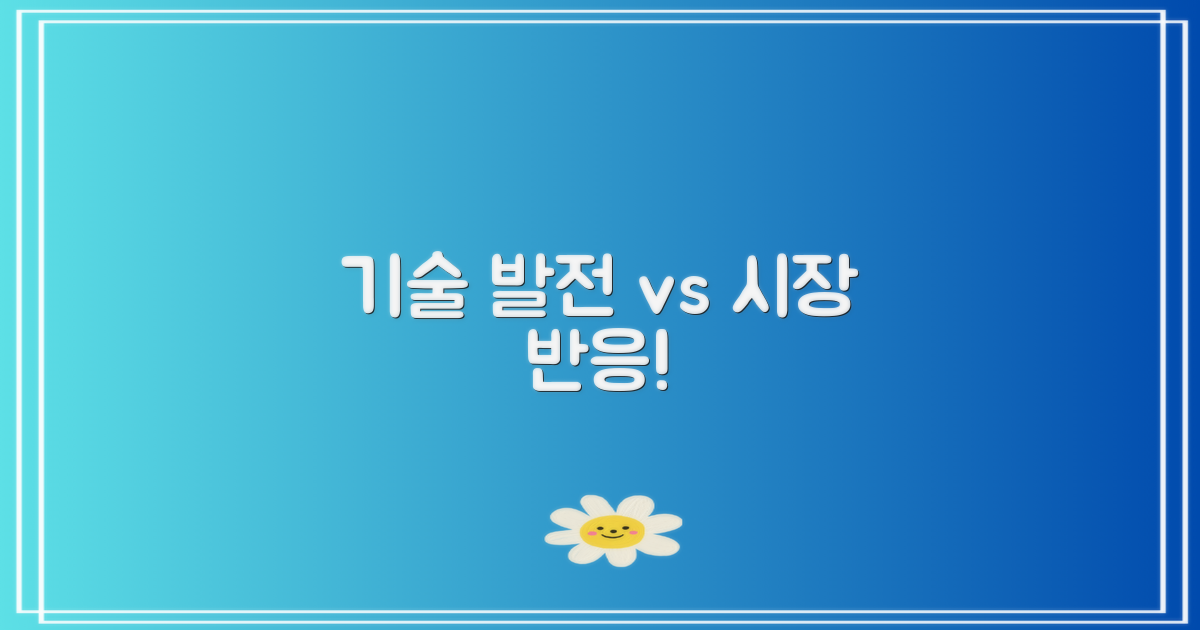 기술 발전 vs 시장 반응!